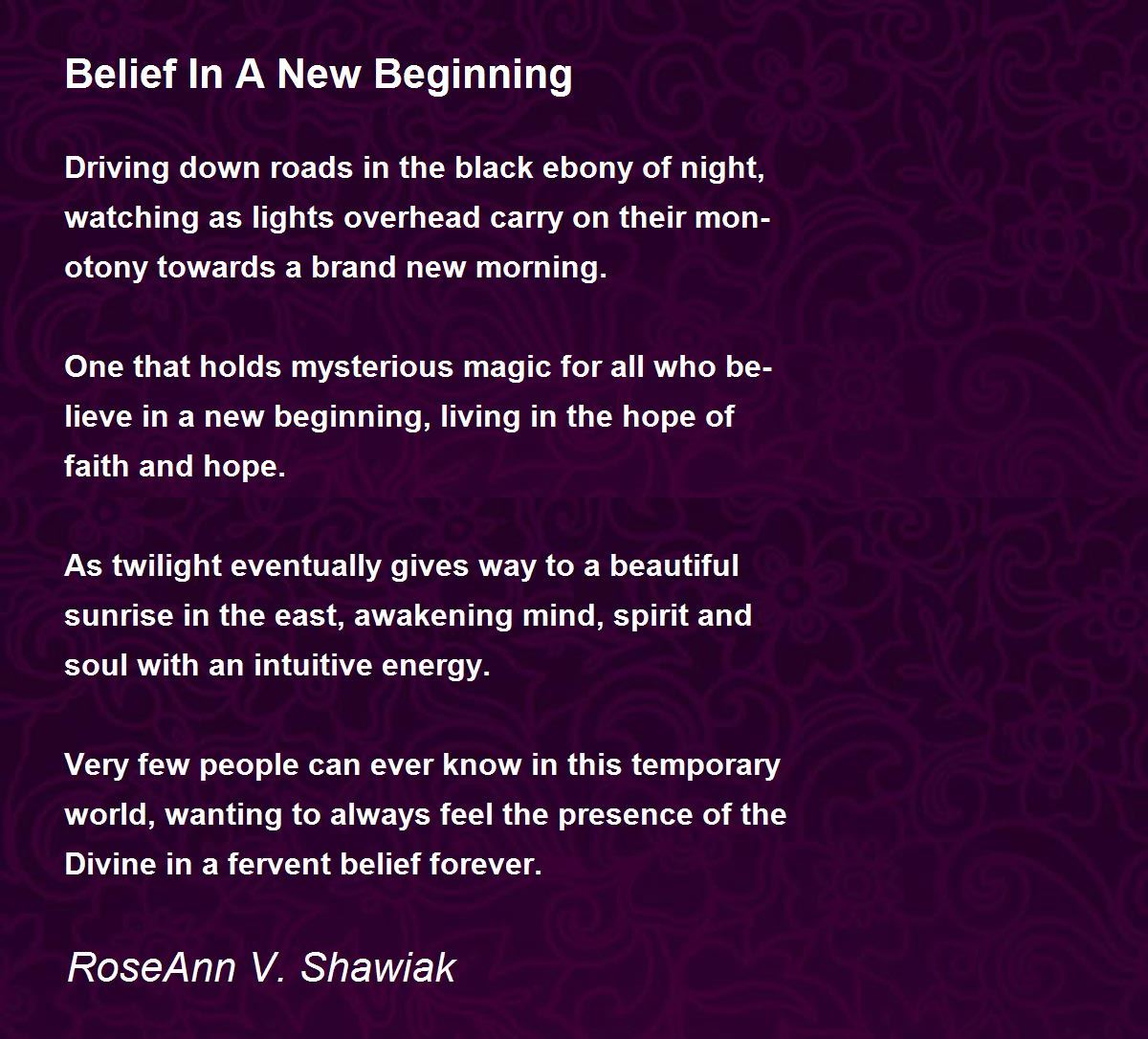 Belief In A New Beginning

Driving down roads in the black ebony of night, watching as lights overhead carry on their monotony towards a brand new morning.

One that holds mysterious magic for all who believe in a new beginning, living in the hope of faith and hope.

As twilight eventually gives way to a beautiful sunrise in the east, awakening mind, spirit and soul with an intuitive energy.

Very few people can ever know in this temporary world, wanting to always feel the presence of the Divine in a fervent belief forever.

RoseAnn V. Shawiak